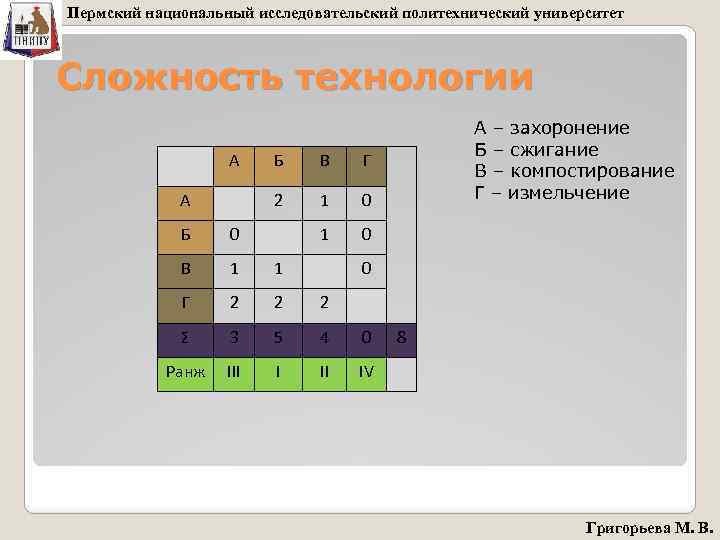 ПНИПУ

Пермский национальный исследовательский политехнический университет

Сложность технологии

|  | А | Б | В | Г |  |
|---|---|---|---|---|---|
| А |  | 2 | 1 | 0 |  |
| Б | 0 |  | 1 | 0 |  |
| В | 1 | 1 |  | 0 |  |
| Г | 2 | 2 | 2 |  |  |
| Σ | 3 | 5 | 4 | 0 | 8 |
| Ранж | III | I | II | IV |  |

А – захоронение
Б – сжигание
В – компостирование
Г – измельчение

Григорьева М. В.